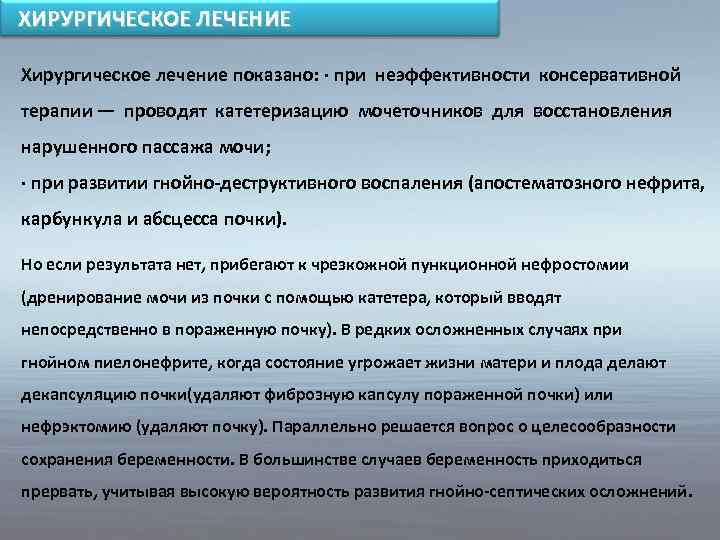 ХИРУРГИЧЕСКОЕ ЛЕЧЕНИЕ

Хирургическое лечение показано: · при неэффективности консервативной терапии — проводят катетеризацию мочеточников для восстановления нарушенного пассажа мочи;
· при развитии гнойно-деструктивного воспаления (апостематозного нефрита, карбункула и абсцесса почки).

Но если результата нет, прибегают к чрезкожной пункционной нефростомии (дренирование мочи из почки с помощью катетера, который вводят непосредственно в пораженную почку). В редких осложненных случаях при гнойном пиелонефрите, когда состояние угрожает жизни матери и плода делают декапсуляцию почки(удаляют фиброзную капсулу пораженной почки) или нефрэктомию (удаляют почку). Параллельно решается вопрос о целесообразности сохранения беременности. В большинстве случаев беременность приходиться прервать, учитывая высокую вероятность развития гнойно-септических осложнений.